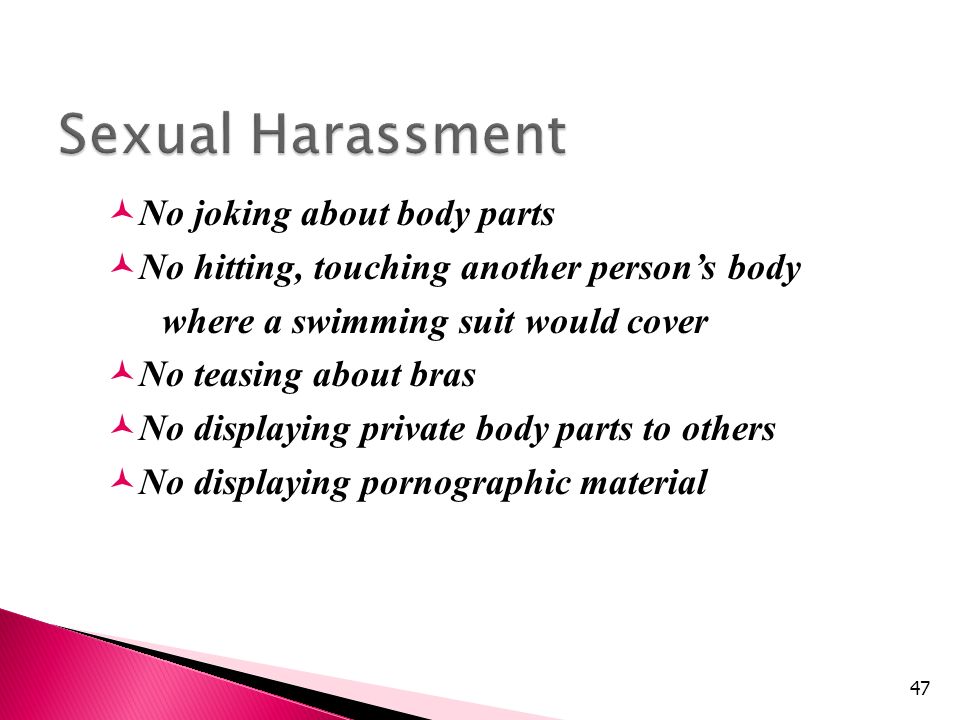 Sexual Harassment

No joking about body parts

No hitting, touching another person's body where a swimming suit would cover

No teasing about bras

No displaying private body parts to others

No displaying pornographic material

47